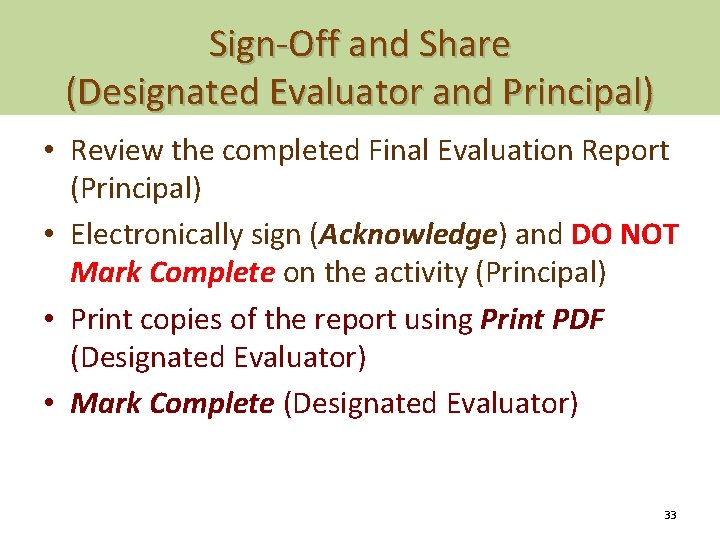 Sign-Off and Share
(Designated Evaluator and Principal)

• Review the completed Final Evaluation Report (Principal)
• Electronically sign (Acknowledge) and DO NOT Mark Complete on the activity (Principal)
• Print copies of the report using Print PDF (Designated Evaluator)
• Mark Complete (Designated Evaluator)

33